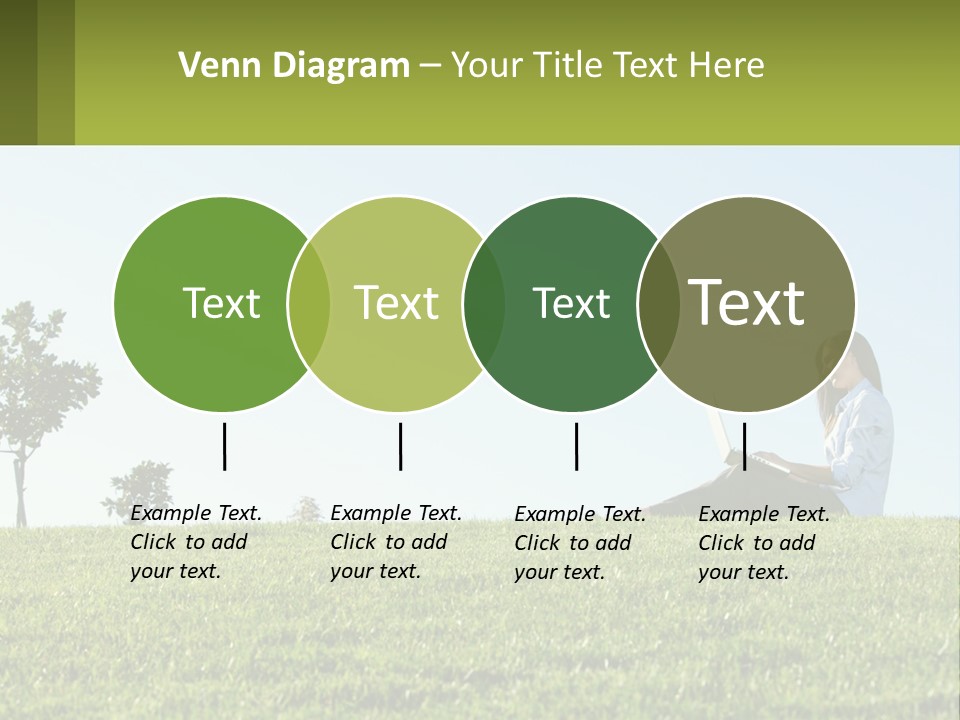 Venn Diagram – Your Title Text Here

Text

Text

Text

Text

Example Text. Click to add your text.

Example Text. Click to add your text.

Example Text. Click to add your text.

Example Text. Click to add your text.